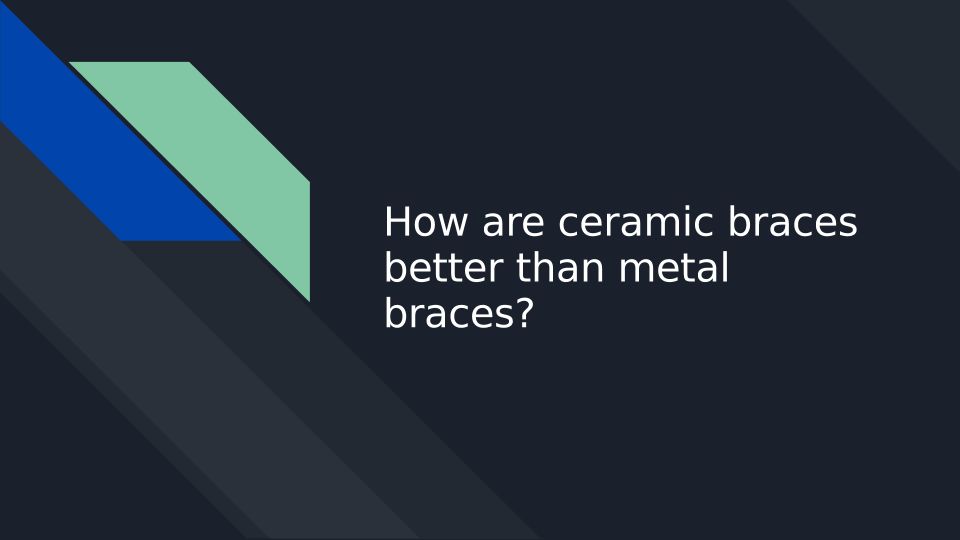 How are ceramic braces better than metal braces?